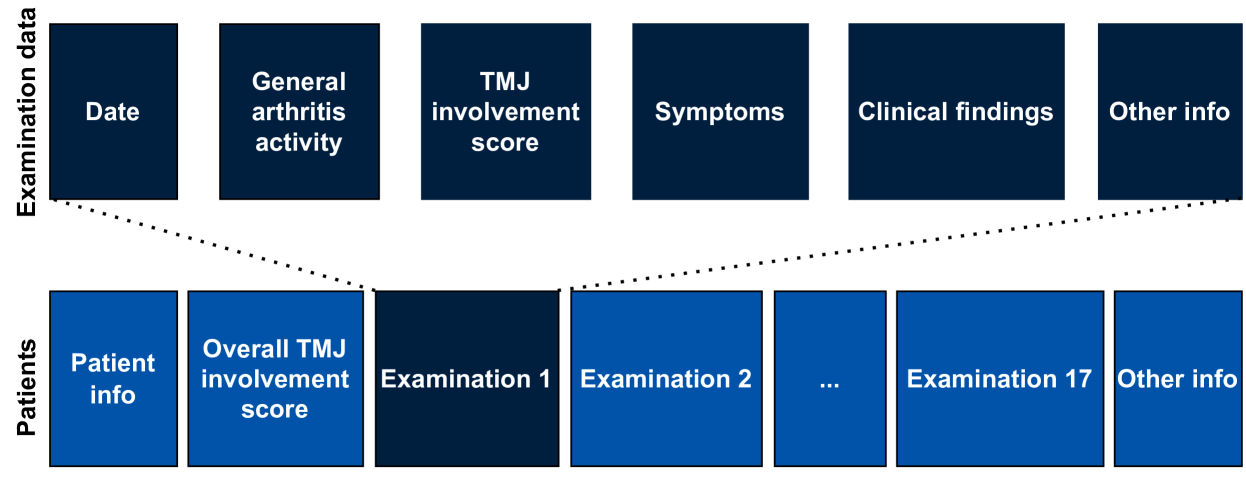 Examination data

Date

General arthritis activity

TMJ involvement score

Symptoms

Clinical findings

Other info

Patients

Patient info

Overall TMJ involvement score

Examination 1

Examination 2

...

Examination 17

Other info